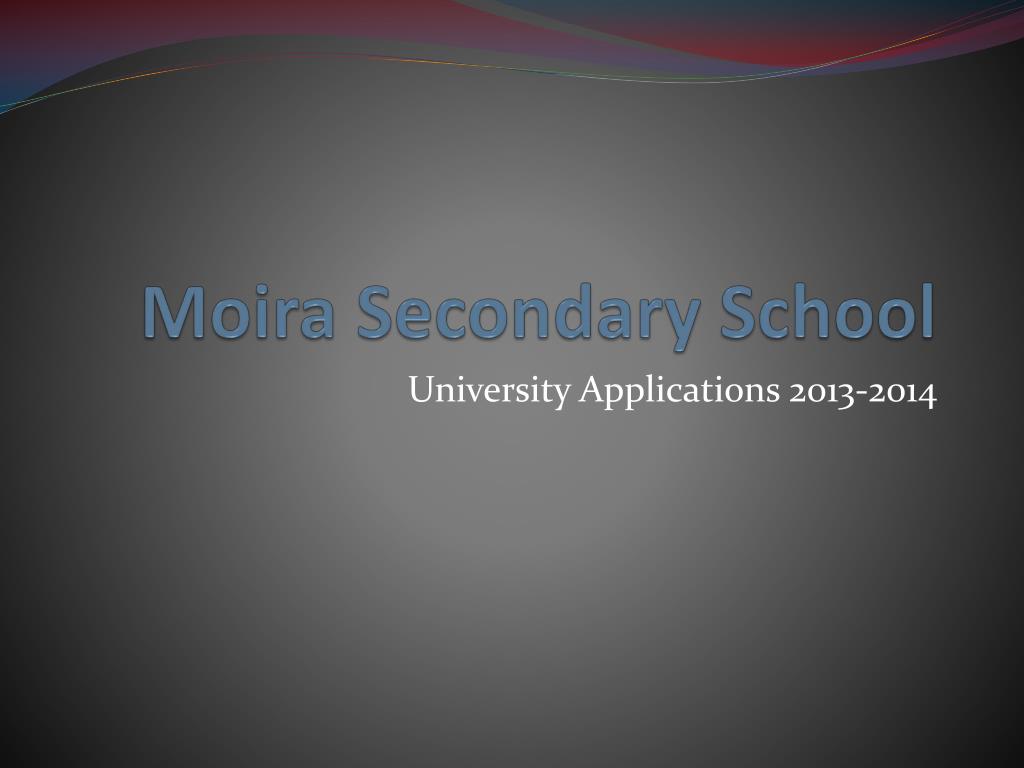 Moira Secondary School

University Applications 2013-2014